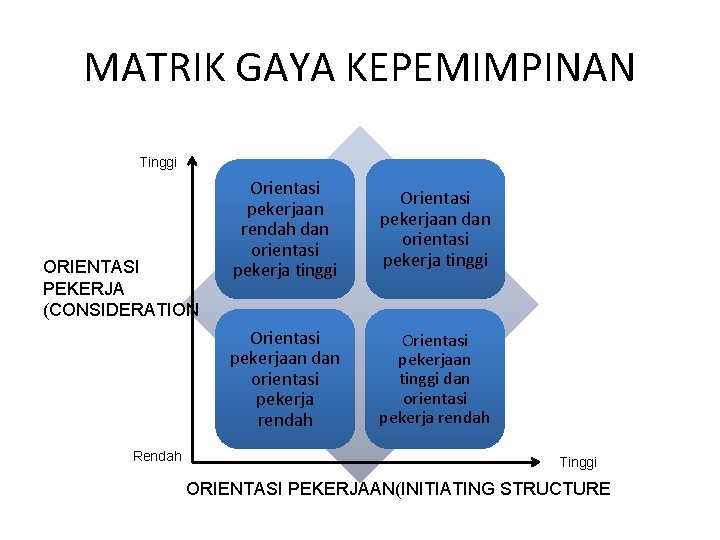 MATRIK GAYA KEPEMIMPINAN

Tinggi

ORIENTASI PEKERJA (CONSIDERATION

Orientasi pekerjaan rendah dan orientasi pekerja tinggi

Orientasi pekerjaan dan orientasi pekerja tinggi

Orientasi pekerjaan dan orientasi pekerja rendah

Orientasi pekerjaan tinggi dan orientasi pekerja rendah

Rendah

Tinggi

ORIENTASI PEKERJAAN(INITIATING STRUCTURE